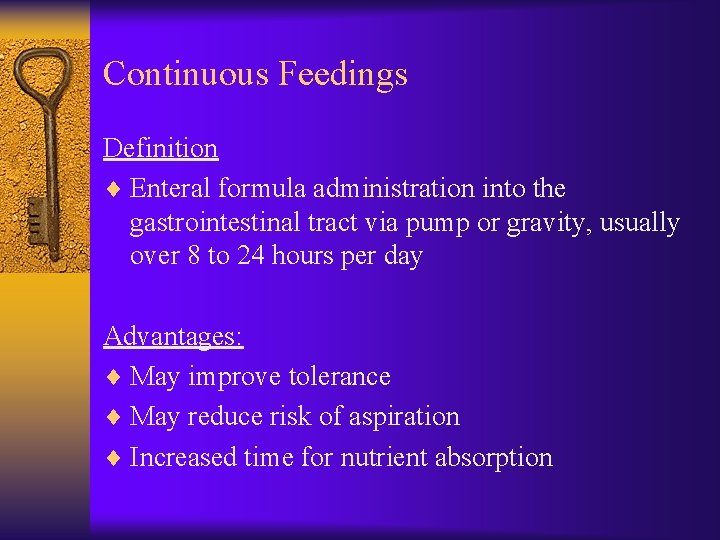 Continuous Feedings

Definition

♦ Enteral formula administration into the gastrointestinal tract via pump or gravity, usually over 8 to 24 hours per day

Advantages:

♦ May improve tolerance

♦ May reduce risk of aspiration

♦ Increased time for nutrient absorption